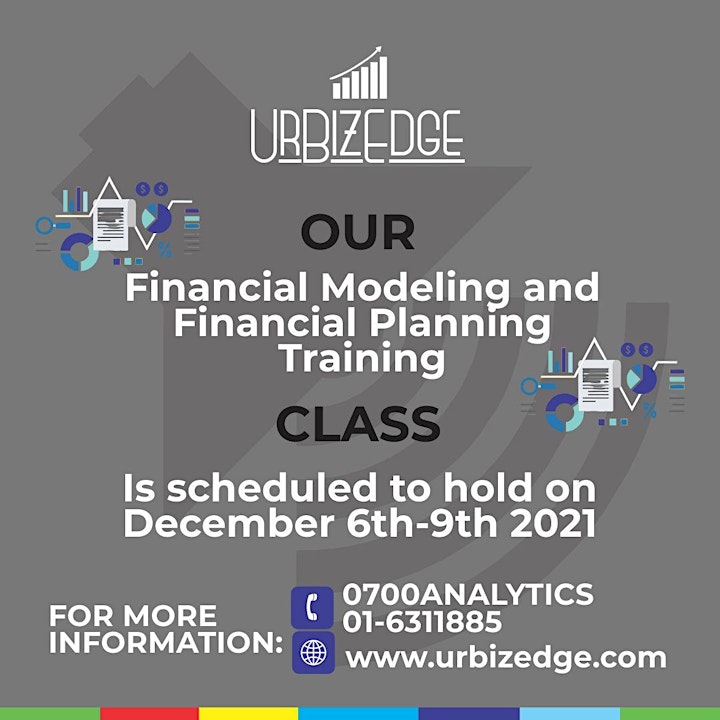 URBIZEDGE

OUR

Financial Modeling and Financial Planning Training

CLASS

Is scheduled to hold on December 6th-9th 2021

FOR MORE INFORMATION:

0700ANALYTICS
01-6311885
www.urbizedge.com